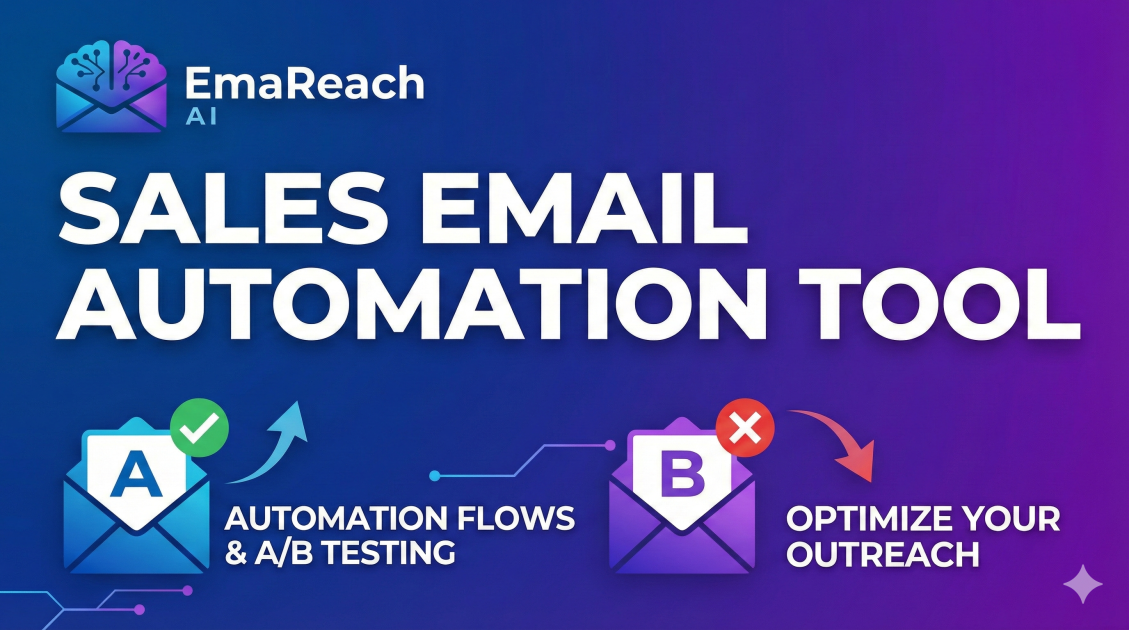 EmaReach
AI

SALES EMAIL AUTOMATION TOOL

A

AUTOMATION FLOWS & A/B TESTING

B

OPTIMIZE YOUR OUTREACH